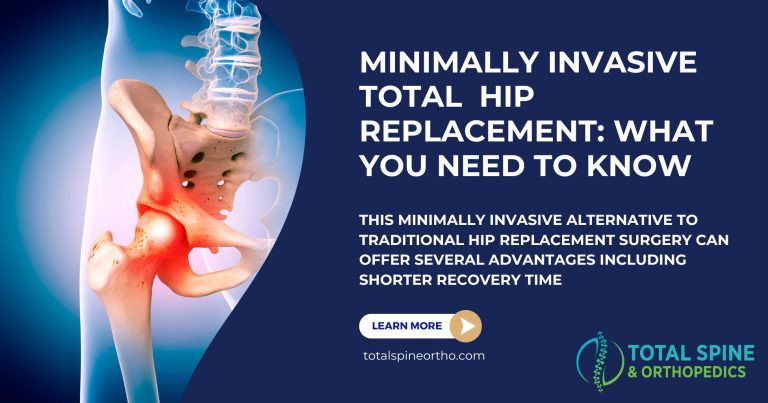 MINIMALLY INVASIVE TOTAL HIP REPLACEMENT: WHAT YOU NEED TO KNOW

THIS MINIMALLY INVASIVE ALTERNATIVE TO TRADITIONAL HIP REPLACEMENT SURGERY CAN OFFER SEVERAL ADVANTAGES INCLUDING SHORTER RECOVERY TIME

LEARN MORE

totalspineortho.com

TOTAL SPINE & ORTHOPEDICS